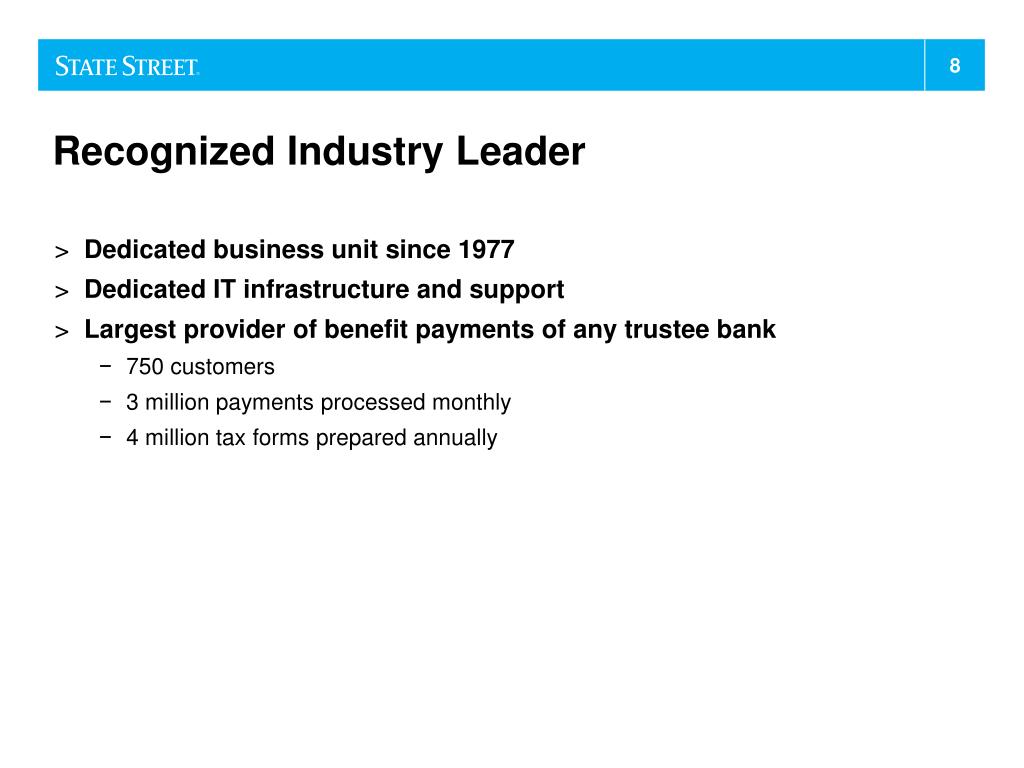 STATE STREET.

8

Recognized Industry Leader

> Dedicated business unit since 1977
> Dedicated IT infrastructure and support
> Largest provider of benefit payments of any trustee bank
− 750 customers
− 3 million payments processed monthly
− 4 million tax forms prepared annually